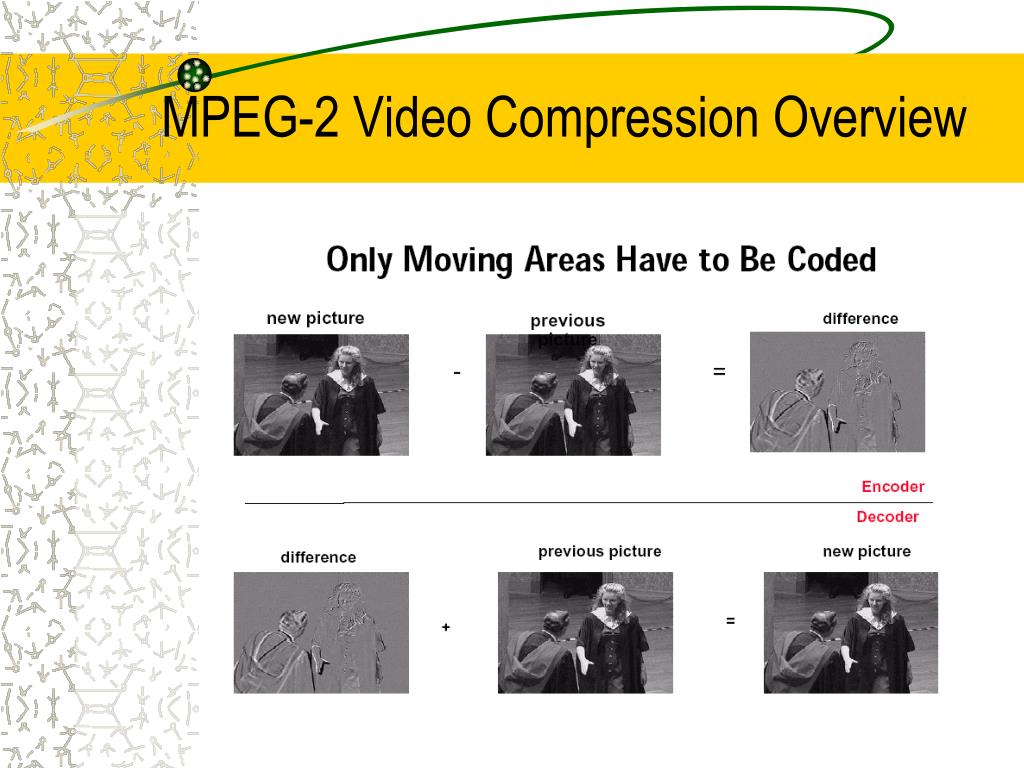 MPEG-2 Video Compression Overview

Only Moving Areas Have to Be Coded

new picture

-

previous picture

=

difference

Encoder

Decoder

difference

+

previous picture

=

new picture